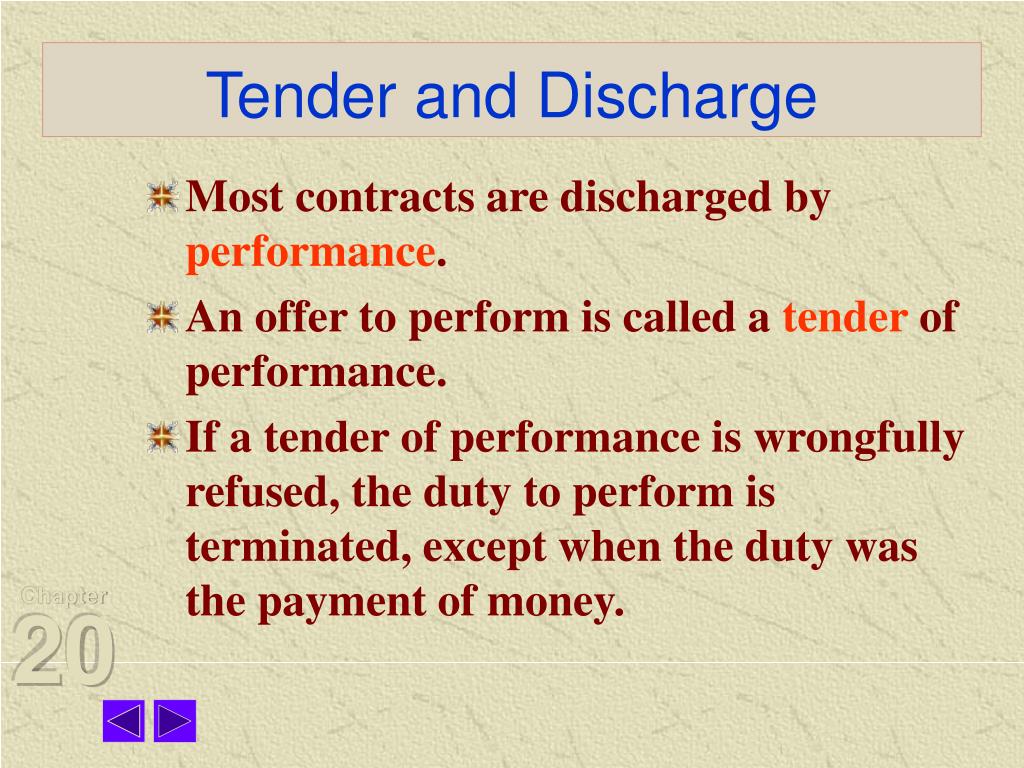 Tender and Discharge

Most contracts are discharged by performance.

An offer to perform is called a tender of performance.

If a tender of performance is wrongfully refused, the duty to perform is terminated, except when the duty was the payment of money.

Chapter
20